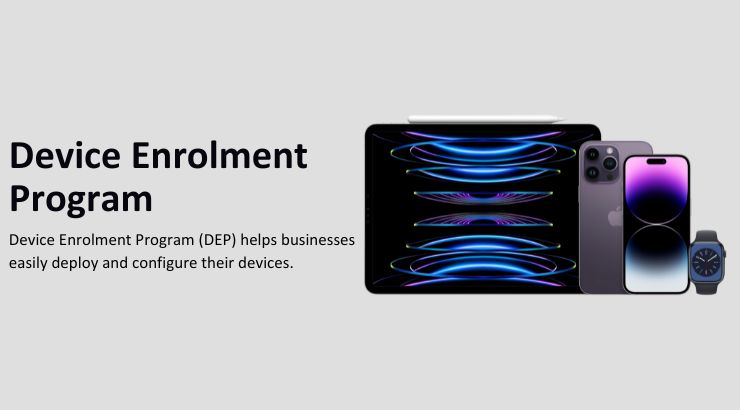 Device Enrolment Program

Device Enrolment Program (DEP) helps businesses easily deploy and configure their devices.